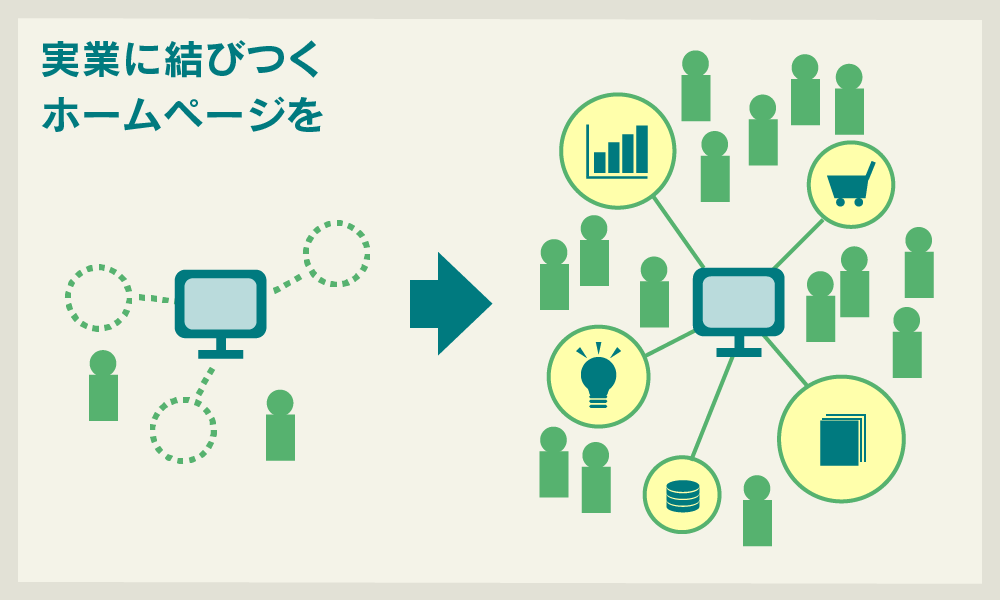 実業に結びつく
ホームページを